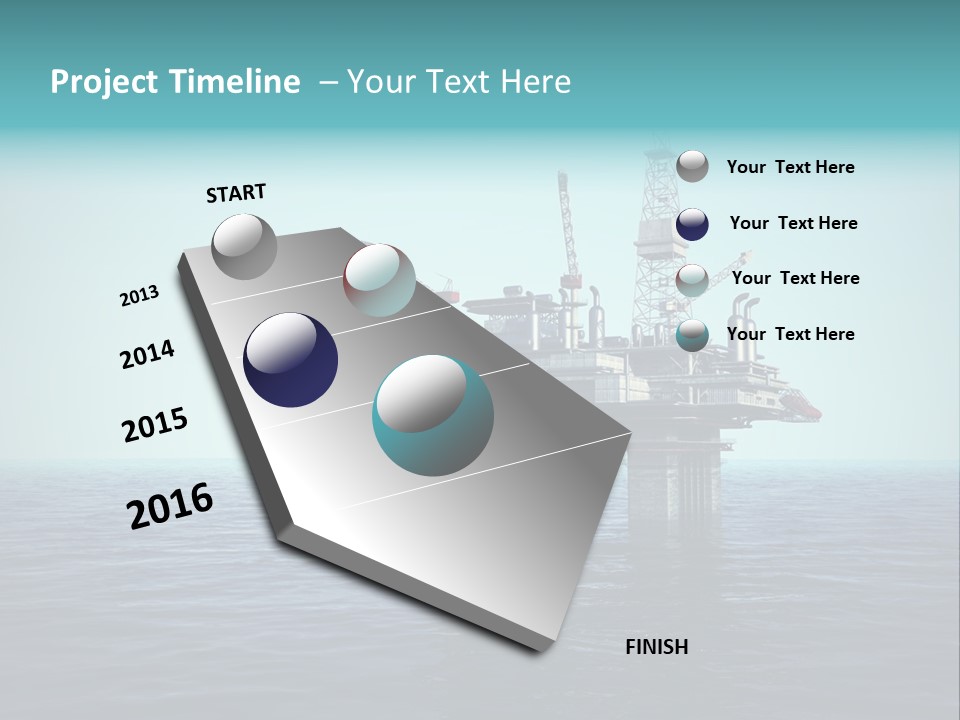 Project Timeline – Your Text Here

START

2013

2014

2015

2016

FINISH

Your Text Here

Your Text Here

Your Text Here

Your Text Here